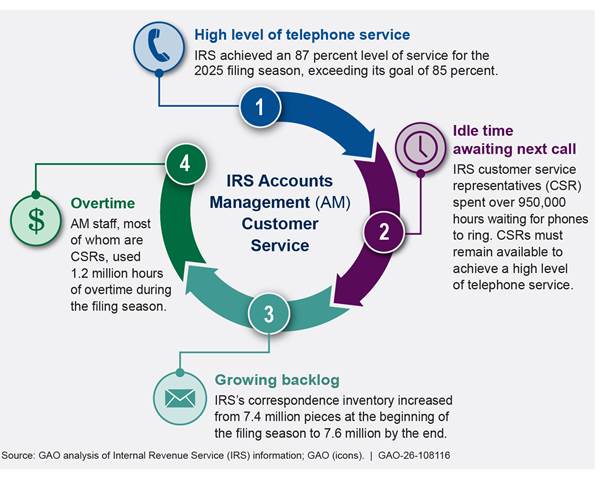 High level of telephone service
IRS achieved an 87 percent level of service for the 2025 filing season, exceeding its goal of 85 percent.

1

Idle time awaiting next call
IRS customer service representatives (CSR) spent over 950,000 hours waiting for phones to ring. CSRs must remain available to achieve a high level of telephone service.

2

IRS Accounts Management (AM) Customer Service

3

Growing backlog
IRS's correspondence inventory increased from 7.4 million pieces at the beginning of the filing season to 7.6 million by the end.

4

$

Overtime
AM staff, most of whom are CSRs, used 1.2 million hours of overtime during the filing season.

Source: GAO analysis of Internal Revenue Service (IRS) information; GAO (icons). | GAO-26-108116